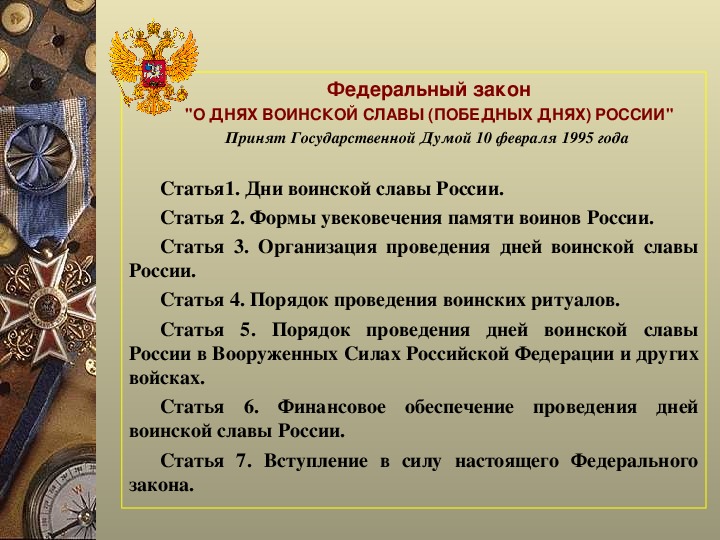 Федеральный закон
"О ДНЯХ ВОИНСКОЙ СЛАВЫ (ПОБЕДНЫХ ДНЯХ) РОССИИ"
Принят Государственной Думой 10 февраля 1995 года

Статья1. Дни воинской славы России.

Статья 2. Формы увековечения памяти воинов России.

Статья 3. Организация проведения дней воинской славы России.

Статья 4. Порядок проведения воинских ритуалов.

Статья 5. Порядок проведения дней воинской славы России в Вооруженных Силах Российской Федерации и других войсках.

Статья 6. Финансовое обеспечение проведения дней воинской славы России.

Статья 7. Вступление в силу настоящего Федерального закона.